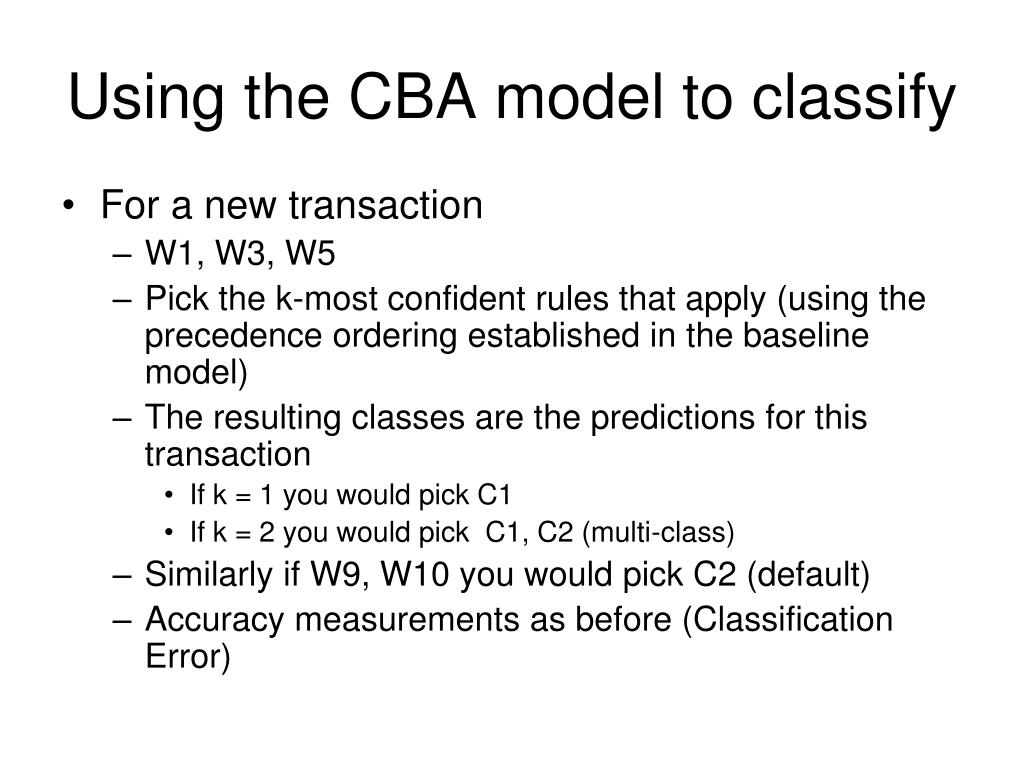 Using the CBA model to classify

• For a new transaction
– W1, W3, W5
– Pick the k-most confident rules that apply (using the precedence ordering established in the baseline model)
– The resulting classes are the predictions for this transaction
• If k = 1 you would pick C1
• If k = 2 you would pick C1, C2 (multi-class)
– Similarly if W9, W10 you would pick C2 (default)
– Accuracy measurements as before (Classification Error)